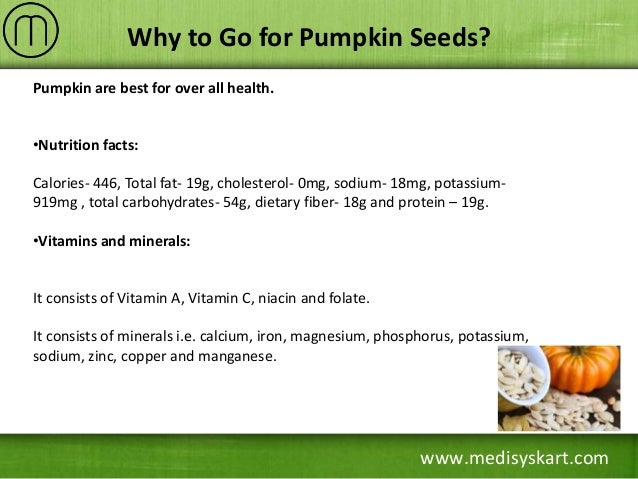 Why to Go for Pumpkin Seeds?

Pumpkin are best for over all health.

•Nutrition facts:

Calories- 446, Total fat- 19g, cholesterol- 0mg, sodium- 18mg, potassium- 919mg , total carbohydrates- 54g, dietary fiber- 18g and protein – 19g.

•Vitamins and minerals:

It consists of Vitamin A, Vitamin C, niacin and folate.

It consists of minerals i.e. calcium, iron, magnesium, phosphorus, potassium, sodium, zinc, copper and manganese.

www.medisyskart.com